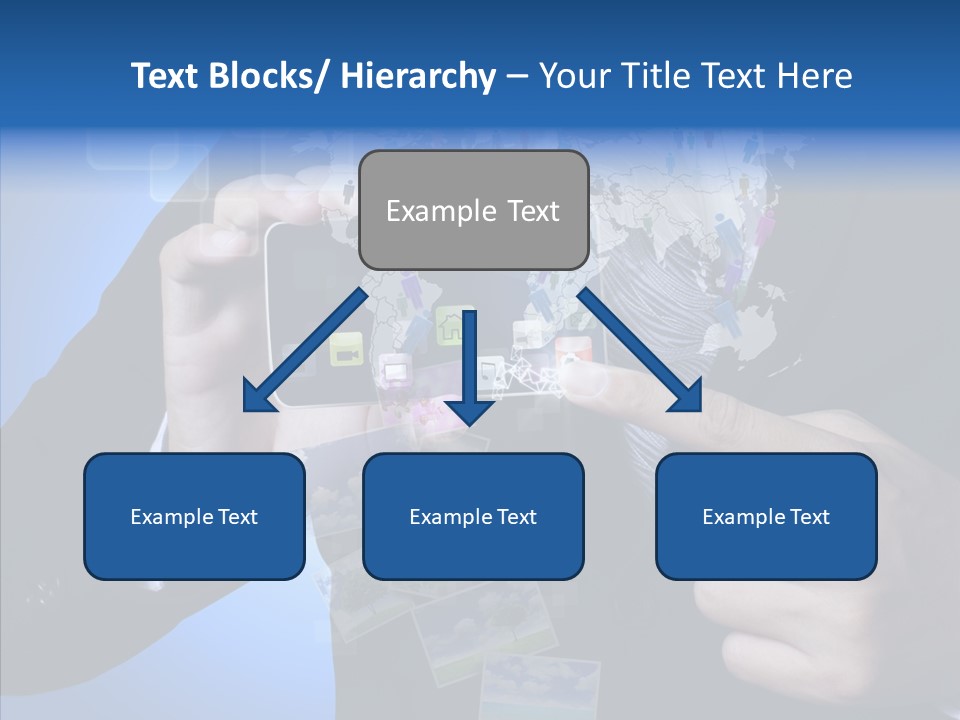 Text Blocks/ Hierarchy – Your Title Text Here

Example Text

Example Text

Example Text

Example Text